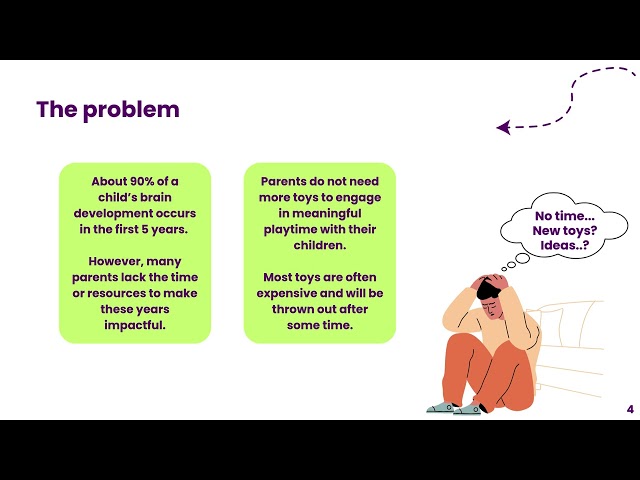 The problem

About 90% of a child's brain development occurs in the first 5 years.

However, many parents lack the time or resources to make these years impactful.

Parents do not need more toys to engage in meaningful playtime with their children.

Most toys are often expensive and will be thrown out after some time.

No time...
New toys?
Ideas..?

4